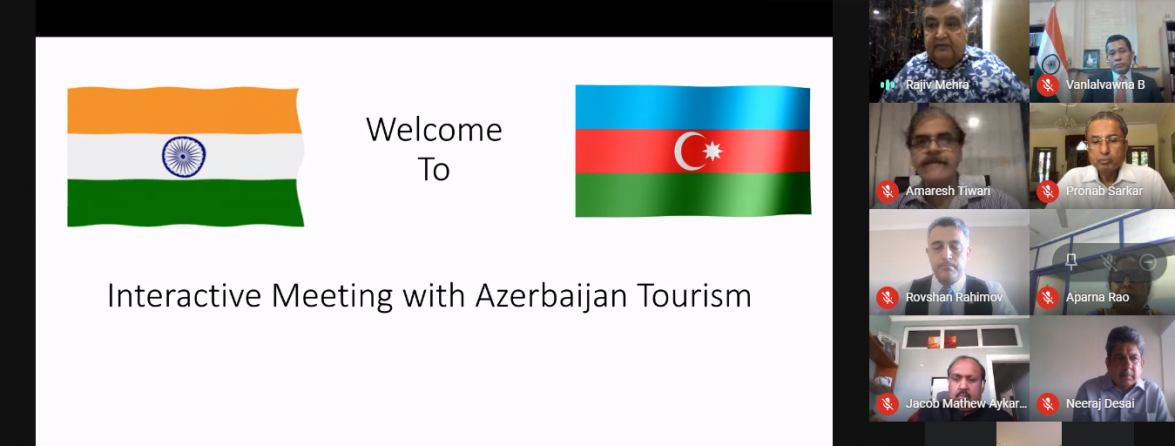 Welcome To

Interactive Meeting with Azerbaijan Tourism

Rajiv Mehra

Vanlalvawna B

Amaresh Tiwari

Pronab Sarkar

Rovshan Rahimov

Aparna Rao

Jacob Mathew Aykar...

Neeraj Desai